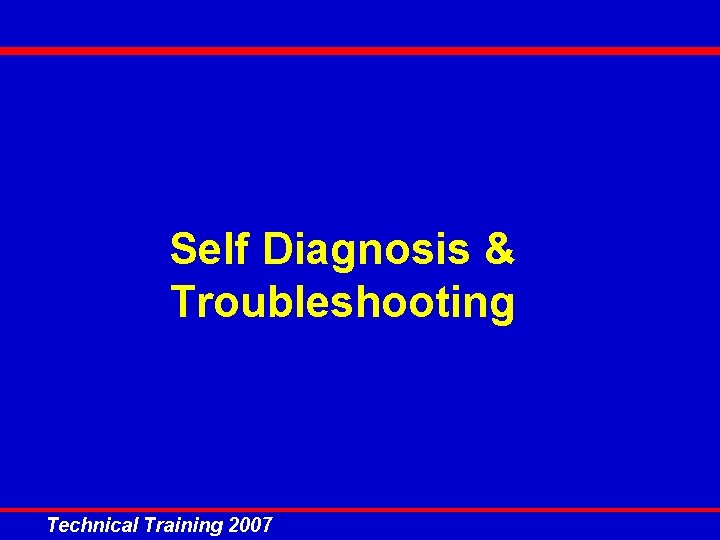 Self Diagnosis & Troubleshooting

Technical Training 2007